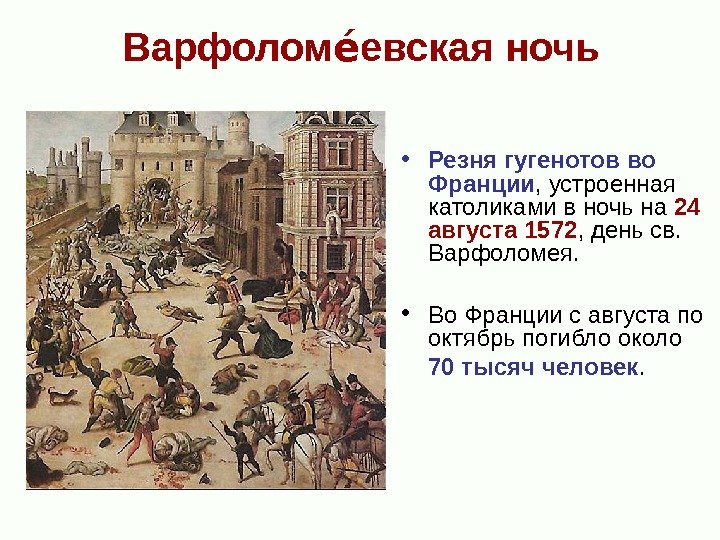 Варфоломе́евская ночь

• Резня гугенотов во Франции, устроенная католиками в ночь на 24 августа 1572, день св. Варфоломея.

• Во Франции с августа по октябрь погибло около 70 тысяч человек.